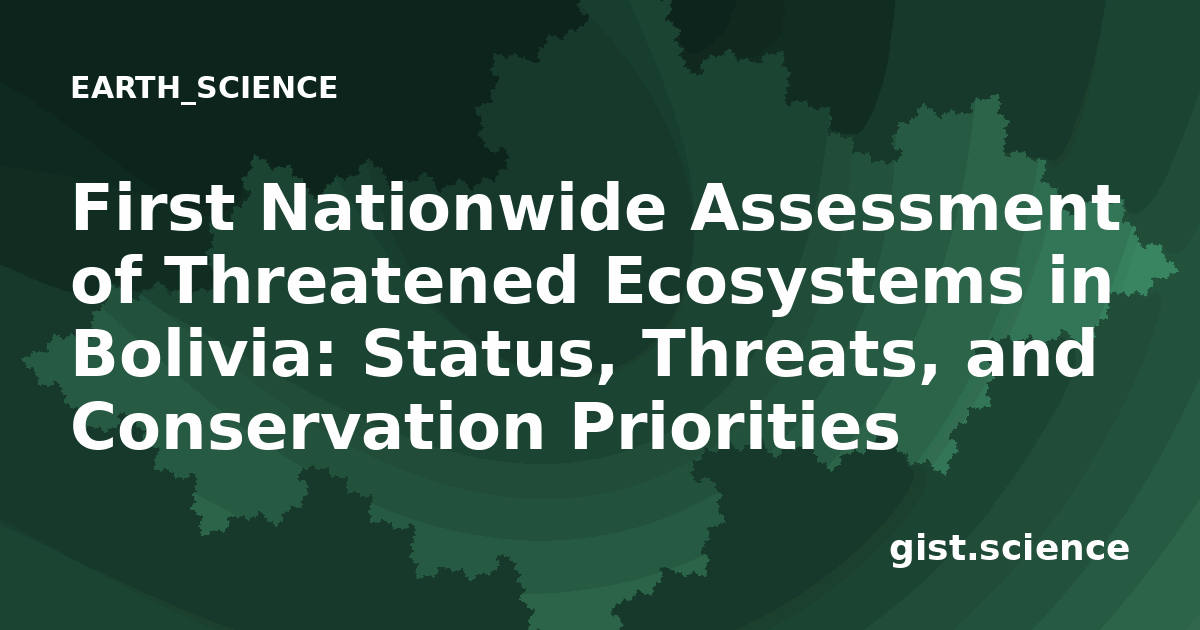 EARTH_SCIENCE

First Nationwide Assessment of Threatened Ecosystems in Bolivia: Status, Threats, and Conservation Priorities

gist.science